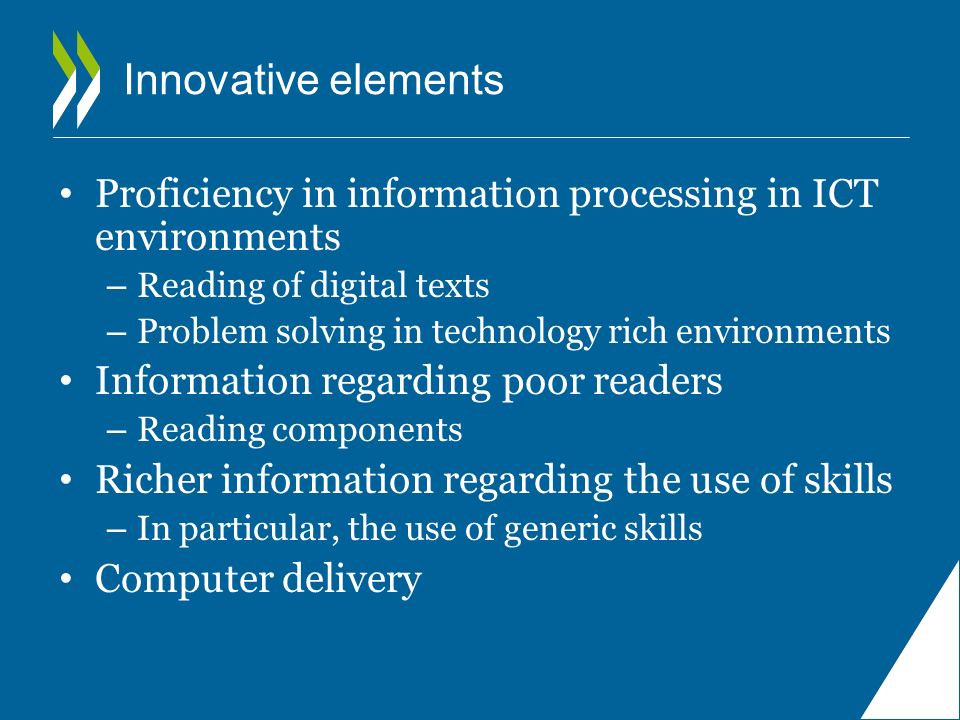 Innovative elements

• Proficiency in information processing in ICT environments
– Reading of digital texts
– Problem solving in technology rich environments
• Information regarding poor readers
– Reading components
• Richer information regarding the use of skills
– In particular, the use of generic skills
• Computer delivery